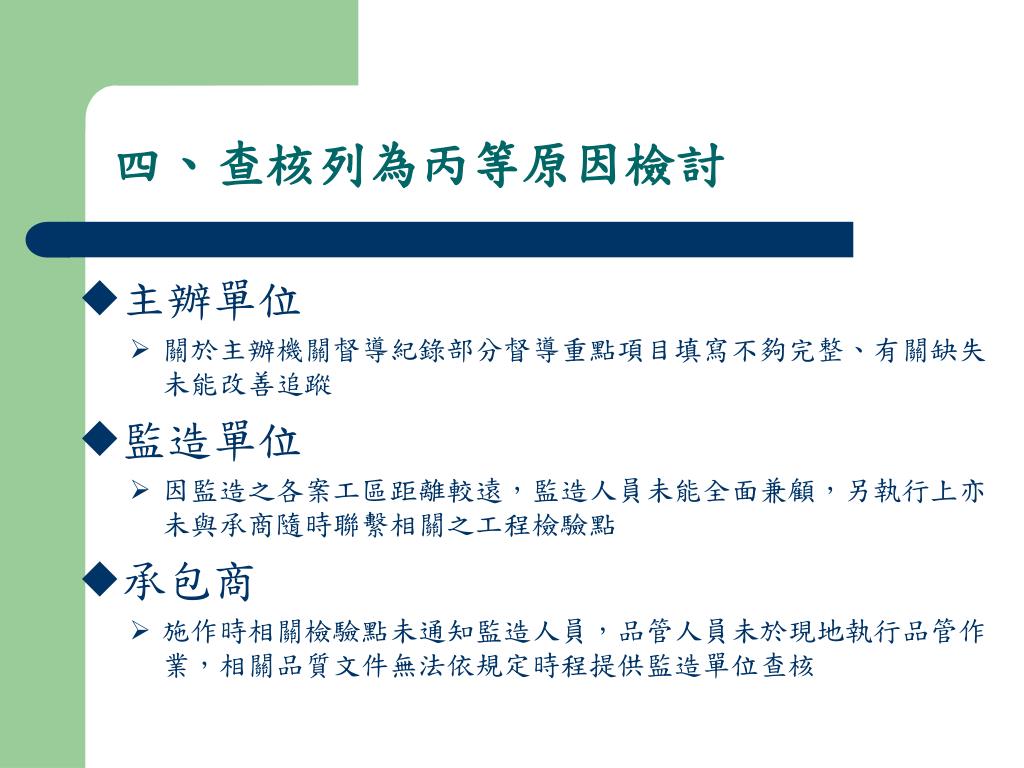 四、查核列為丙等原因檢討

◆主辦單位

➢ 關於主辦機關督導紀錄部分督導重點項目填寫不夠完整、有關缺失未能改善追蹤

◆監造單位

➢ 因監造之各案工區距離較遠，監造人員未能全面兼顧，另執行上亦未與承商隨時聯繫相關之工程檢驗點

◆承包商

➢ 施作時相關檢驗點未通知監造人員，品管人員未於現地執行品管作業，相關品質文件無法依規定時程提供監造單位查核